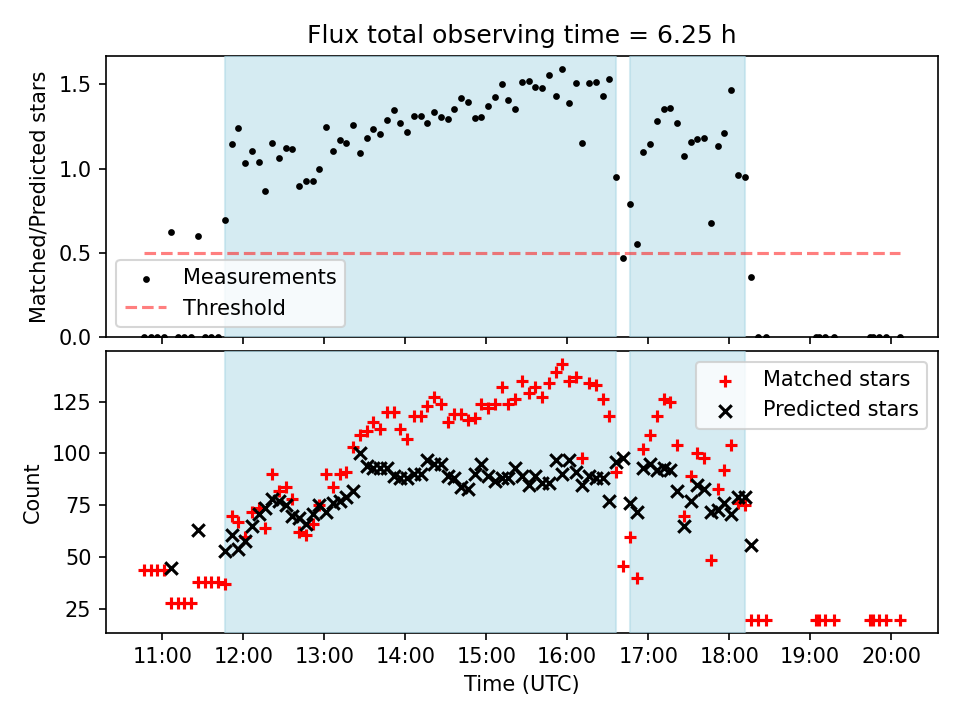 Flux total observing time = 6.25 h

Matched/Predicted stars

1.5
1.0
0.5
0.0

Measurements
Threshold

Count

125
100
75
50
25

Matched stars
Predicted stars

11:00
12:00
13:00
14:00
15:00
16:00
17:00
18:00
19:00
20:00

Time (UTC)